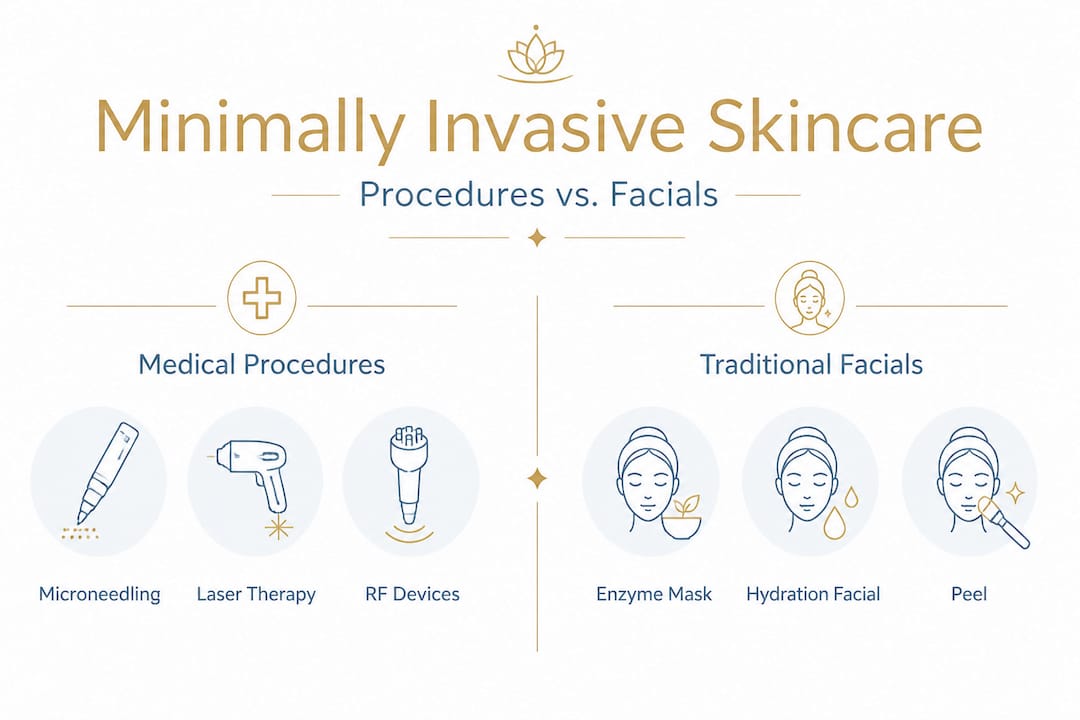 Minimally Invasive Skincare

Procedures vs. Facials

Medical Procedures

Microneedling

Laser Therapy

RF Devices

Traditional Facials

Enzyme Mask

Hydration Facial

Peel